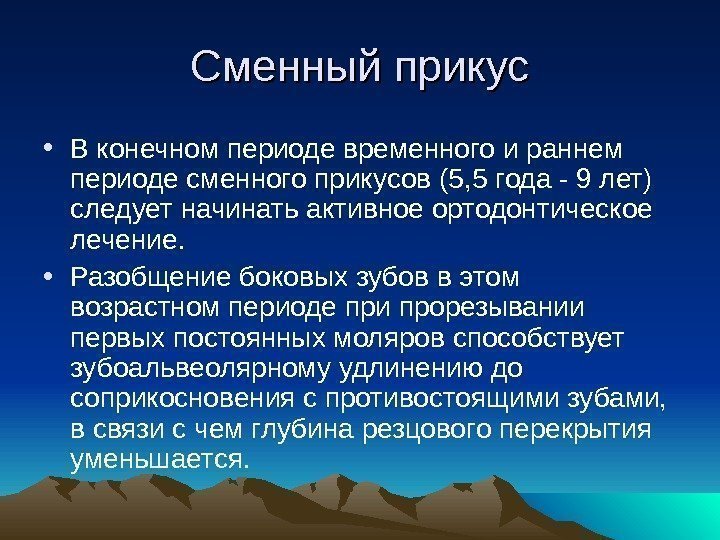 Сменный прикус

• В конечном периоде временного и раннем периоде сменного прикусов (5,5 года - 9 лет) следует начинать активное ортодонтическое лечение.

• Разобщение боковых зубов в этом возрастном периоде при прорезывании первых постоянных моляров способствует зубоальвеолярному удлинению до соприкосновения с противостоящими зубами, в связи с чем глубина резцового перекрытия уменьшается.